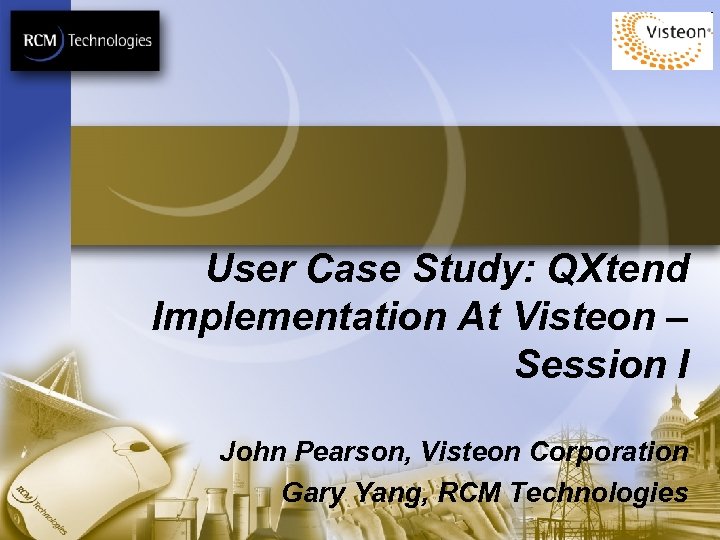 RCM Technologies

Visteon

User Case Study: QXtend Implementation At Visteon – Session I

John Pearson, Visteon Corporation
Gary Yang, RCM Technologies

RCM Technologies